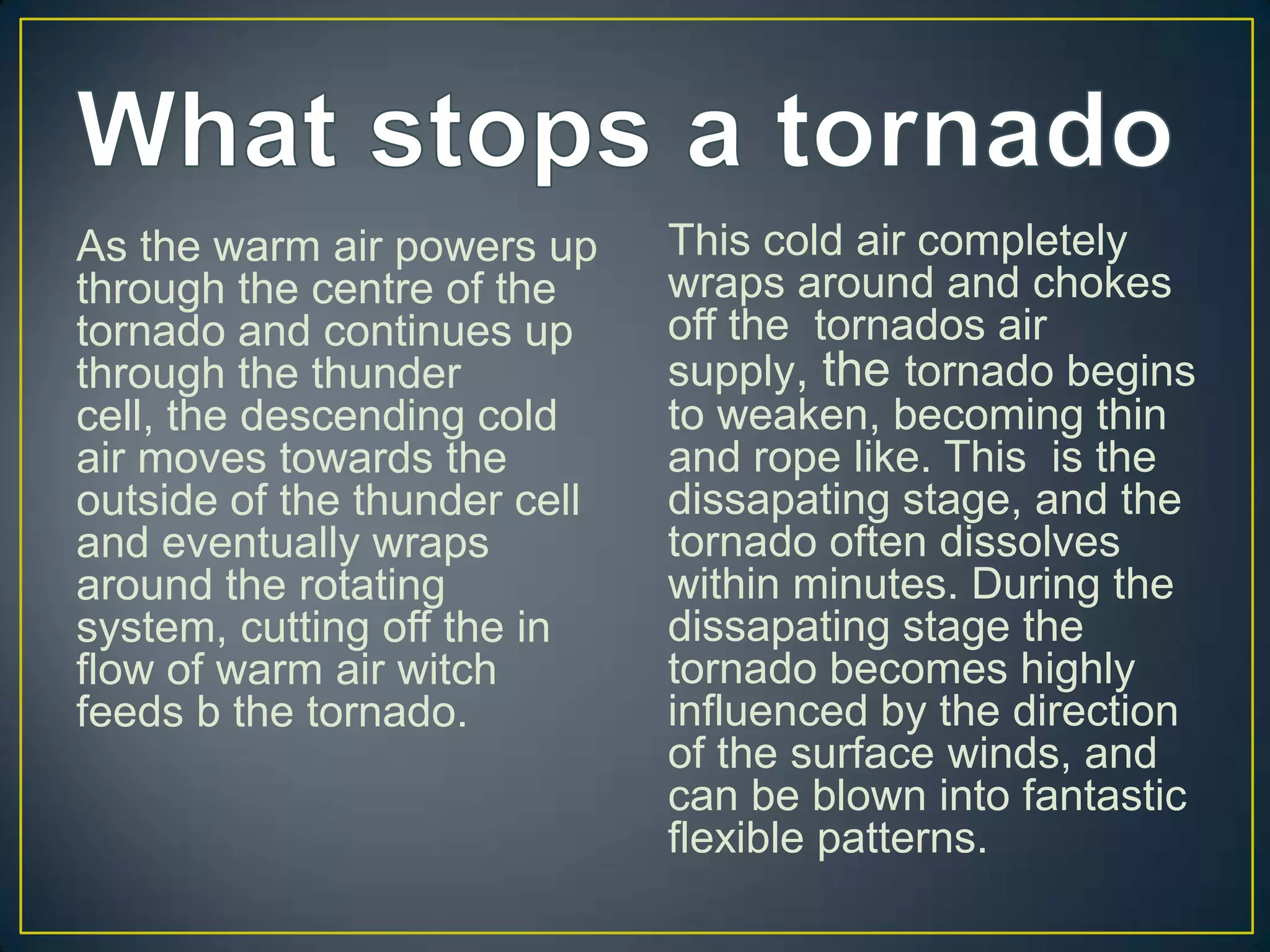 What stops a tornado

As the warm air powers up through the centre of the tornado and continues up through the thunder cell, the descending cold air moves towards the outside of the thunder cell and eventually wraps around the rotating system, cutting off the in flow of warm air witch feeds b the tornado.

This cold air completely wraps around and chokes off the tornados air supply, the tornado begins to weaken, becoming thin and rope like. This is the dissapating stage, and the tornado often dissolves within minutes. During the dissapating stage the tornado becomes highly influenced by the direction of the surface winds, and can be blown into fantastic flexible patterns.